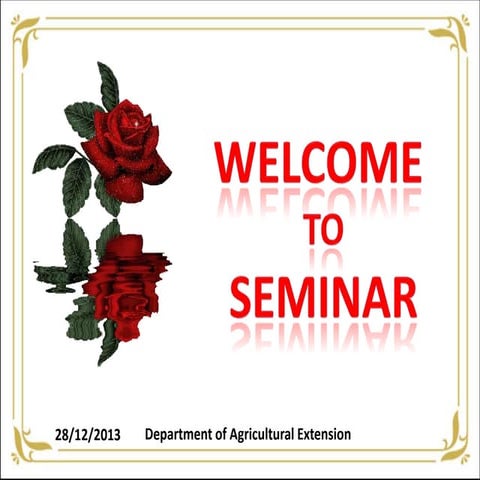 WELCOME
TO
SEMINAR

28/12/2013 Department of Agricultural Extension